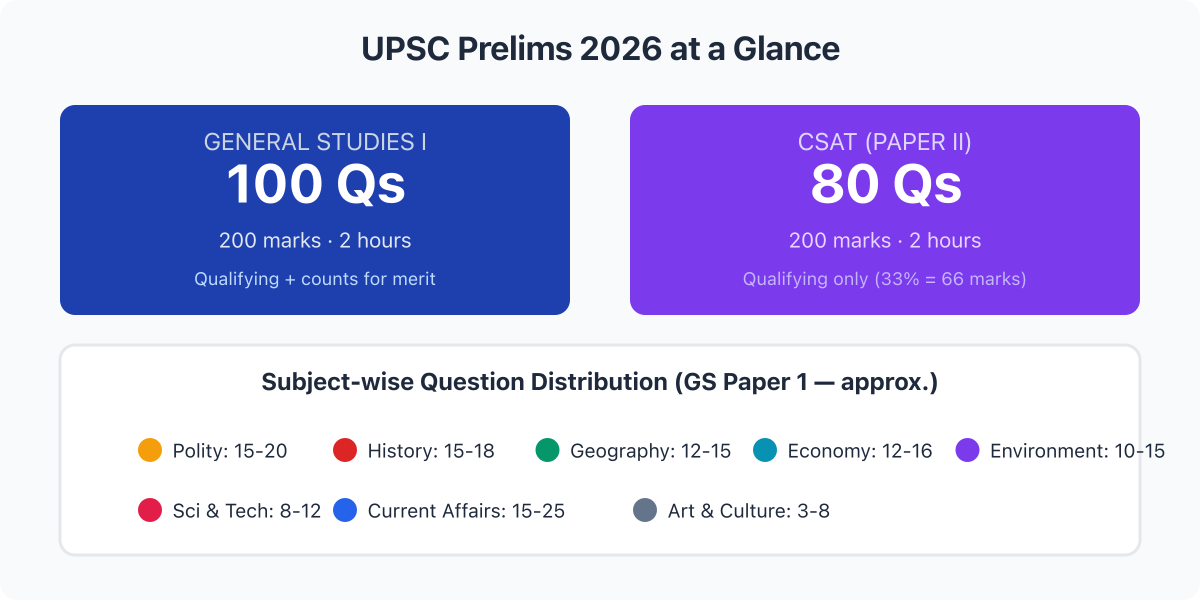 UPSC Prelims 2026 at a Glance

GENERAL STUDIES I
100 Qs
200 marks · 2 hours
Qualifying + counts for merit

CSAT (PAPER II)
80 Qs
200 marks · 2 hours
Qualifying only (33% = 66 marks)

Subject-wise Question Distribution (GS Paper 1 — approx.)

Polity: 15-20
History: 15-18
Geography: 12-15
Economy: 12-16
Environment: 10-15
Sci & Tech: 8-12
Current Affairs: 15-25
Art & Culture: 3-8